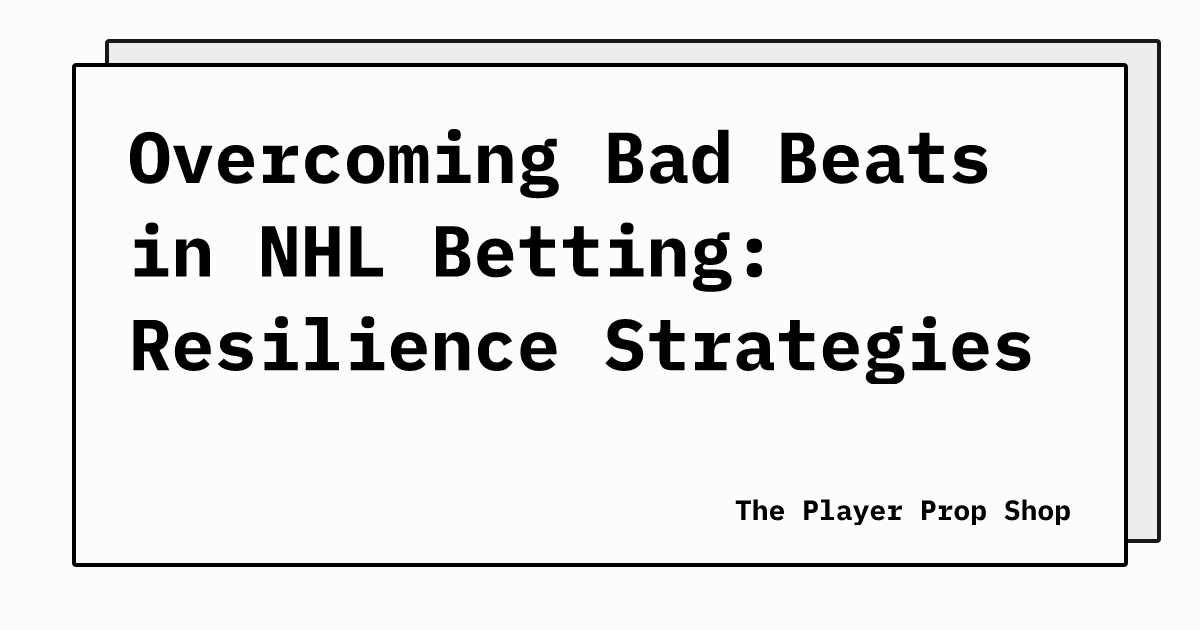 Overcoming Bad Beats in NHL Betting: Resilience Strategies

The Player Prop Shop